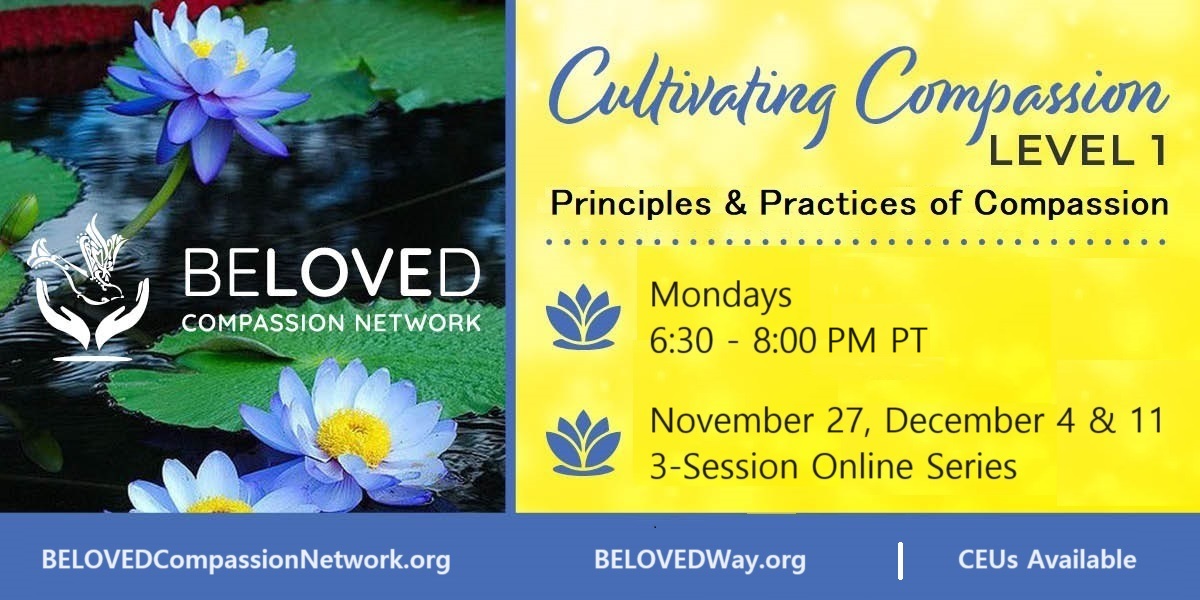 BELOVED
COMPASSION NETWORK

Cultivating Compassion
LEVEL 1
Principles & Practices of Compassion

Mondays
6:30 - 8:00 PM PT

November 27, December 4 & 11
3-Session Online Series

BELOVEDCompassionNetwork.org
BELOVEDWay.org
CEUs Available